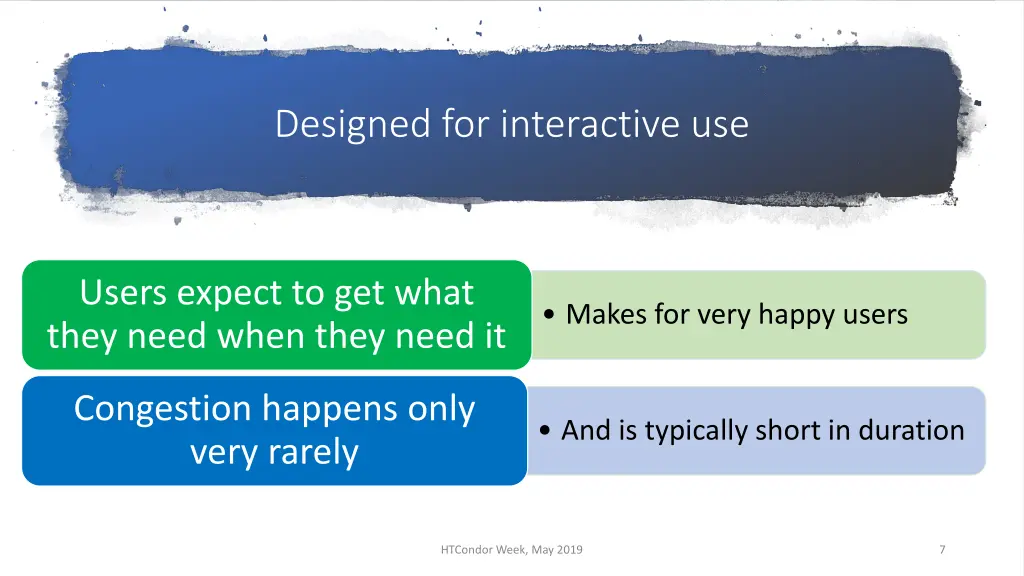 Designed for interactive use

Users expect to get what they need when they need it

• Makes for very happy users

Congestion happens only very rarely

• And is typically short in duration

HTCondor Week, May 2019

7